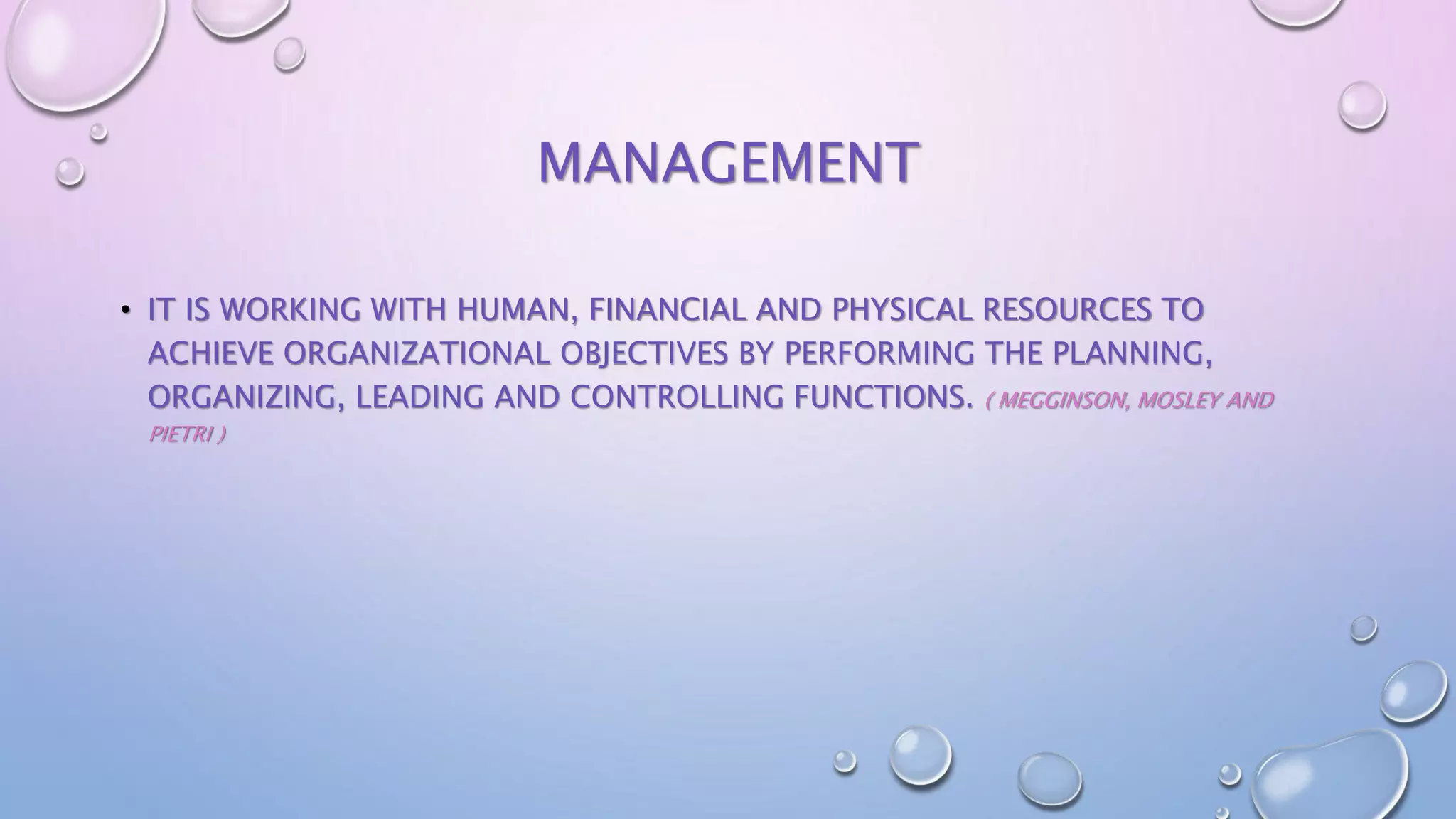 MANAGEMENT

• IT IS WORKING WITH HUMAN, FINANCIAL AND PHYSICAL RESOURCES TO ACHIEVE ORGANIZATIONAL OBJECTIVES BY PERFORMING THE PLANNING, ORGANIZING, LEADING AND CONTROLLING FUNCTIONS. ( MEGGINSON, MOSLEY AND PIETRI )